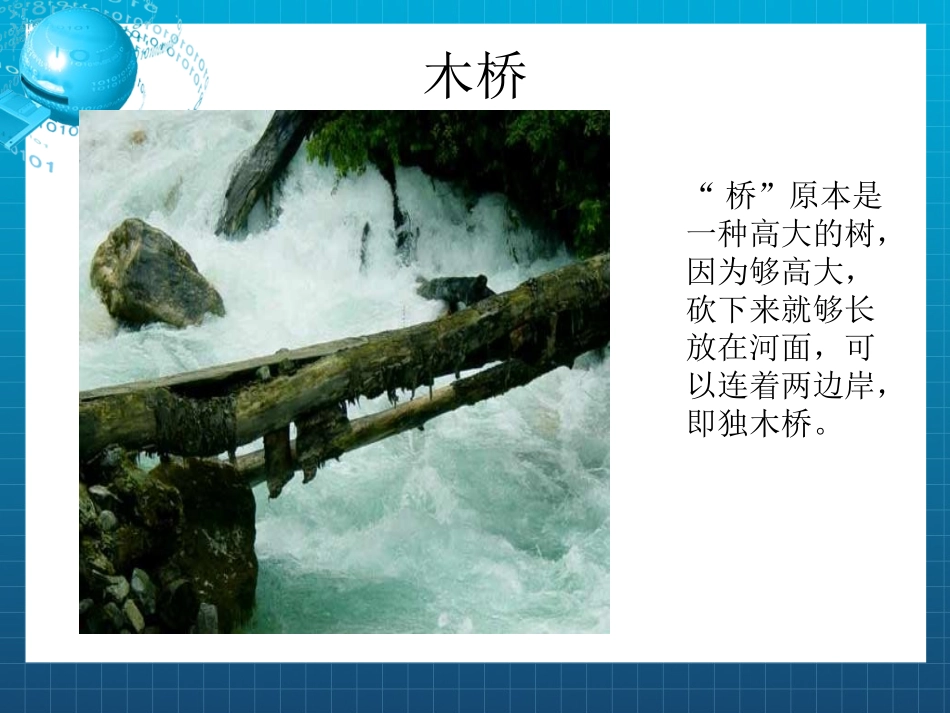 木桥

“ 桥”原本是一种高大的树，因为够高大，砍下来就够长放在河面，可以连着两边岸，即独木桥。